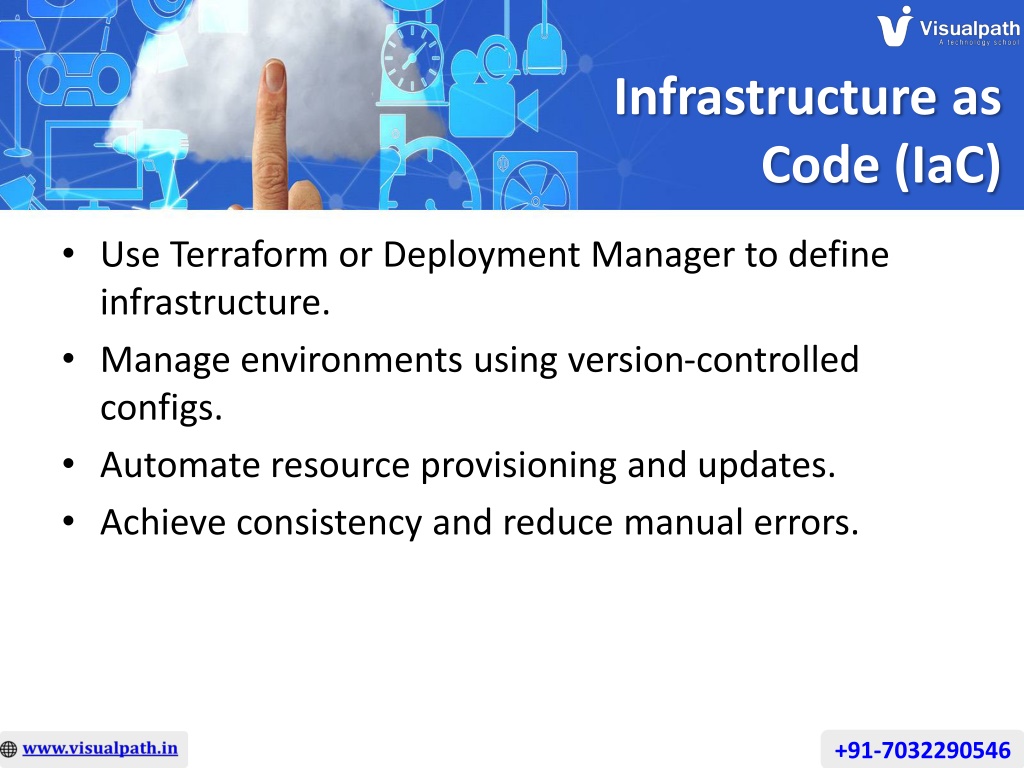 Visualpath
A technology school

Infrastructure as Code (IaC)

• Use Terraform or Deployment Manager to define infrastructure.
• Manage environments using version-controlled configs.
• Automate resource provisioning and updates.
• Achieve consistency and reduce manual errors.

www.visualpath.in

+91-7032290546